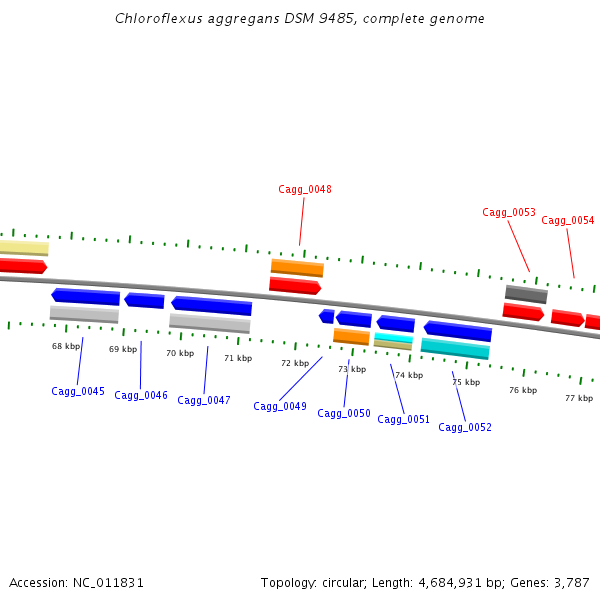 Chloroflexus aggregans DSM 9485, complete genome

Cagg_0048

Cagg_0053

Cagg_0054

68 kbp

69 kbp

70 kbp

71 kbp

72 kbp

73 kbp

74 kbp

75 kbp

76 kbp

77 kbp

Cagg_0045

Cagg_0046

Cagg_0047

Cagg_0049

Cagg_0050

Cagg_0051

Cagg_0052

Accession: NC_011831

Topology: circular; Length: 4,684,931 bp; Genes: 3,787